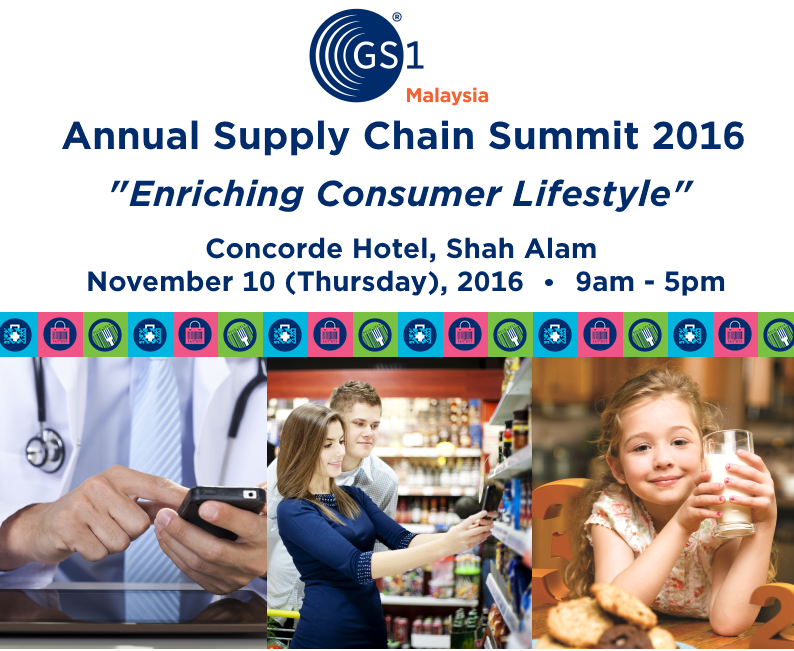 GS1®
Malaysia

Annual Supply Chain Summit 2016

"Enriching Consumer Lifestyle"

Concorde Hotel, Shah Alam
November 10 (Thursday), 2016 • 9am - 5pm